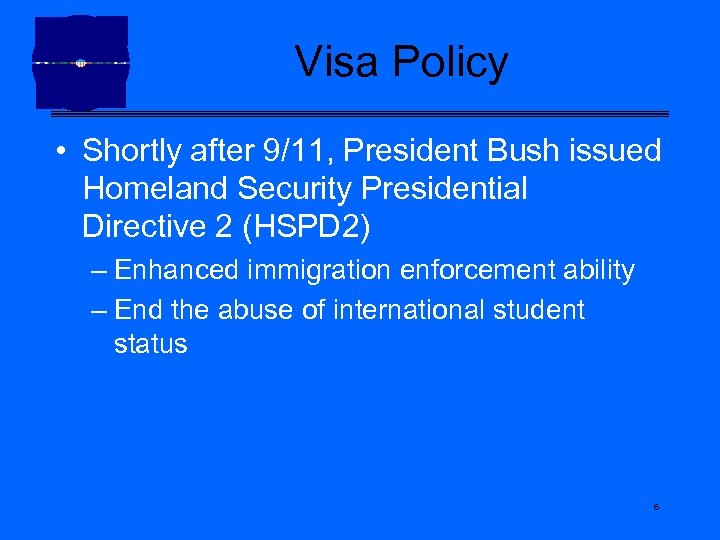 Visa Policy

• Shortly after 9/11, President Bush issued Homeland Security Presidential Directive 2 (HSPD2)
– Enhanced immigration enforcement ability
– End the abuse of international student status

6